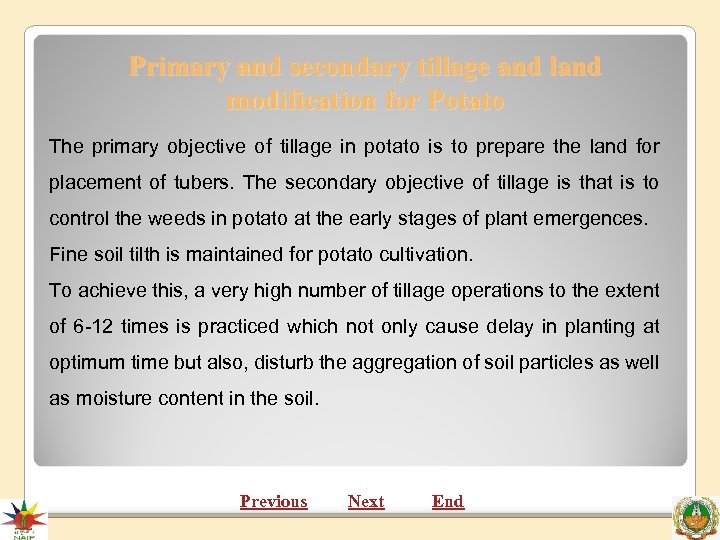 Primary and secondary tillage and land modification for Potato

The primary objective of tillage in potato is to prepare the land for placement of tubers. The secondary objective of tillage is that is to control the weeds in potato at the early stages of plant emergences.

Fine soil tilth is maintained for potato cultivation.

To achieve this, a very high number of tillage operations to the extent of 6-12 times is practiced which not only cause delay in planting at optimum time but also, disturb the aggregation of soil particles as well as moisture content in the soil.

Previous Next End

NAIP